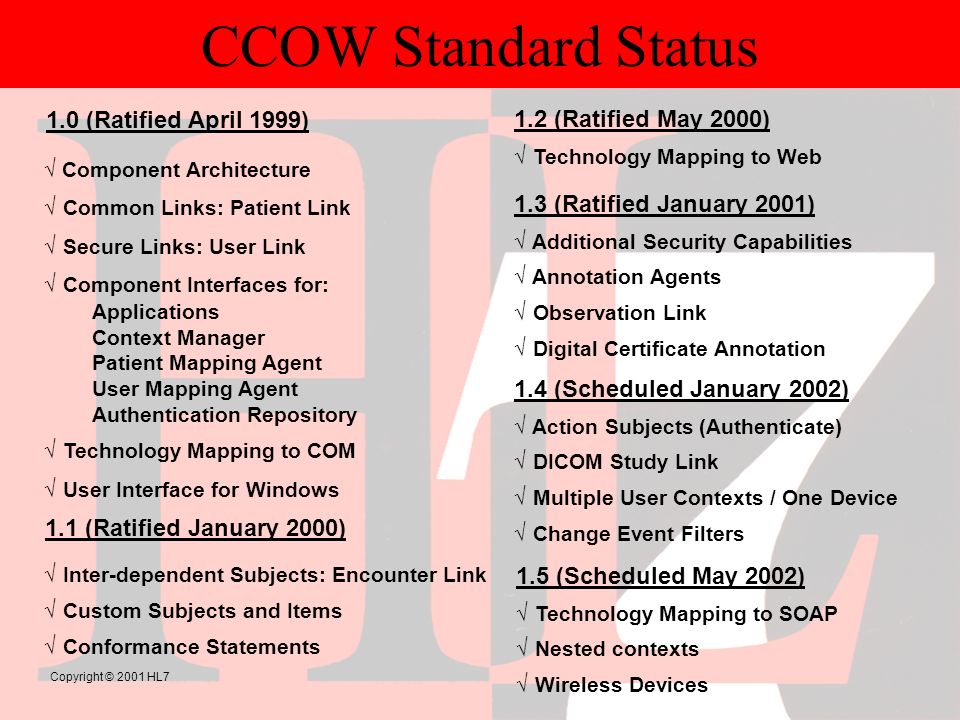 CCOW Standard Status

1.0 (Ratified April 1999)

√ Component Architecture

√ Common Links: Patient Link

√ Secure Links: User Link

√ Component Interfaces for:
Applications
Context Manager
Patient Mapping Agent
User Mapping Agent
Authentication Repository

√ Technology Mapping to COM

√ User Interface for Windows

1.1 (Ratified January 2000)

√ Inter-dependent Subjects: Encounter Link

√ Custom Subjects and Items

√ Conformance Statements

Copyright © 2001 HL7

1.2 (Ratified May 2000)

√ Technology Mapping to Web

1.3 (Ratified January 2001)

√ Additional Security Capabilities

√ Annotation Agents

√ Observation Link

√ Digital Certificate Annotation

1.4 (Scheduled January 2002)

√ Action Subjects (Authenticate)

√ DICOM Study Link

√ Multiple User Contexts / One Device

√ Change Event Filters

1.5 (Scheduled May 2002)

√ Technology Mapping to SOAP

√ Nested contexts

√ Wireless Devices